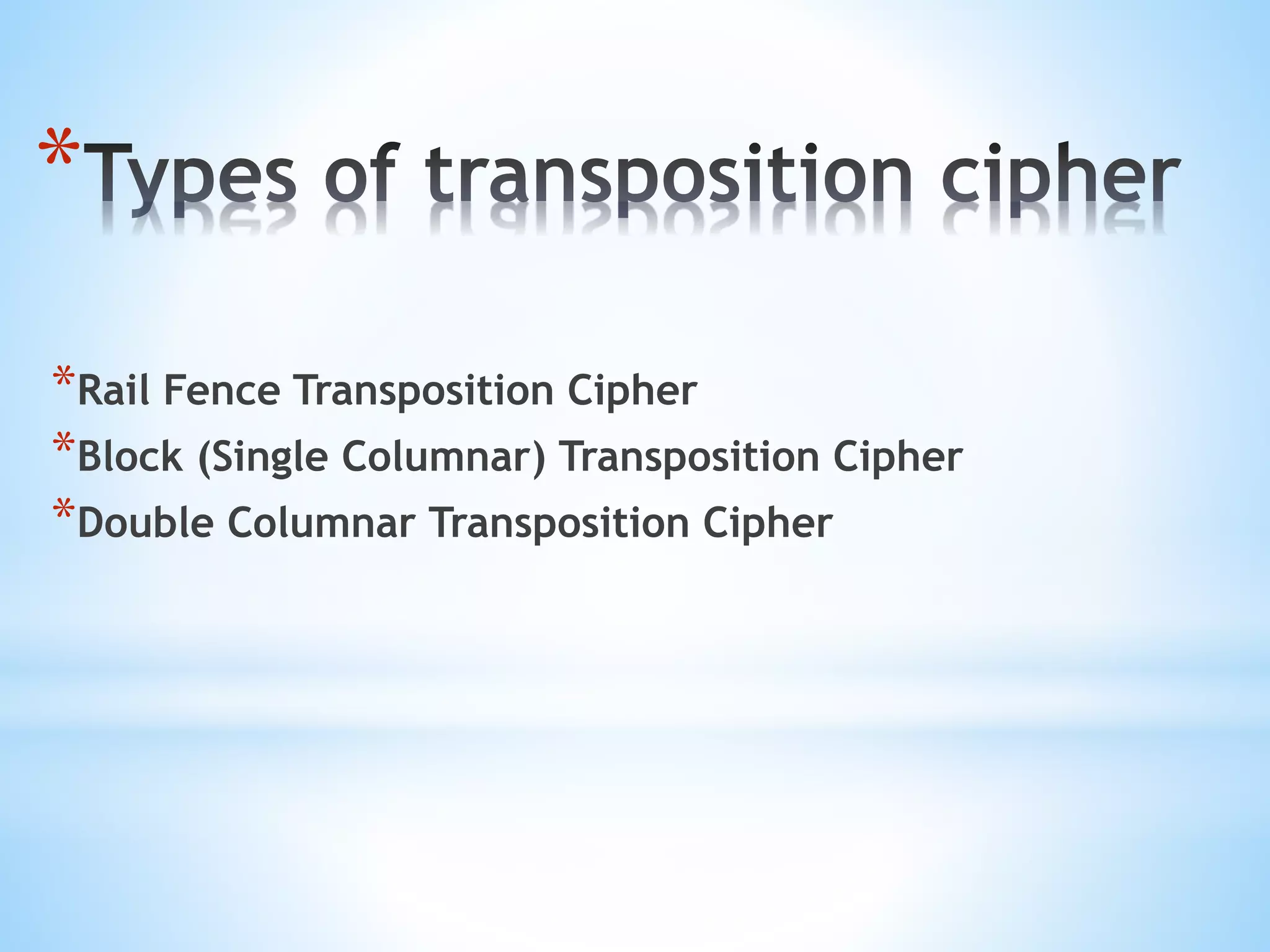 *Types of transposition cipher

*Rail Fence Transposition Cipher
*Block (Single Columnar) Transposition Cipher
*Double Columnar Transposition Cipher